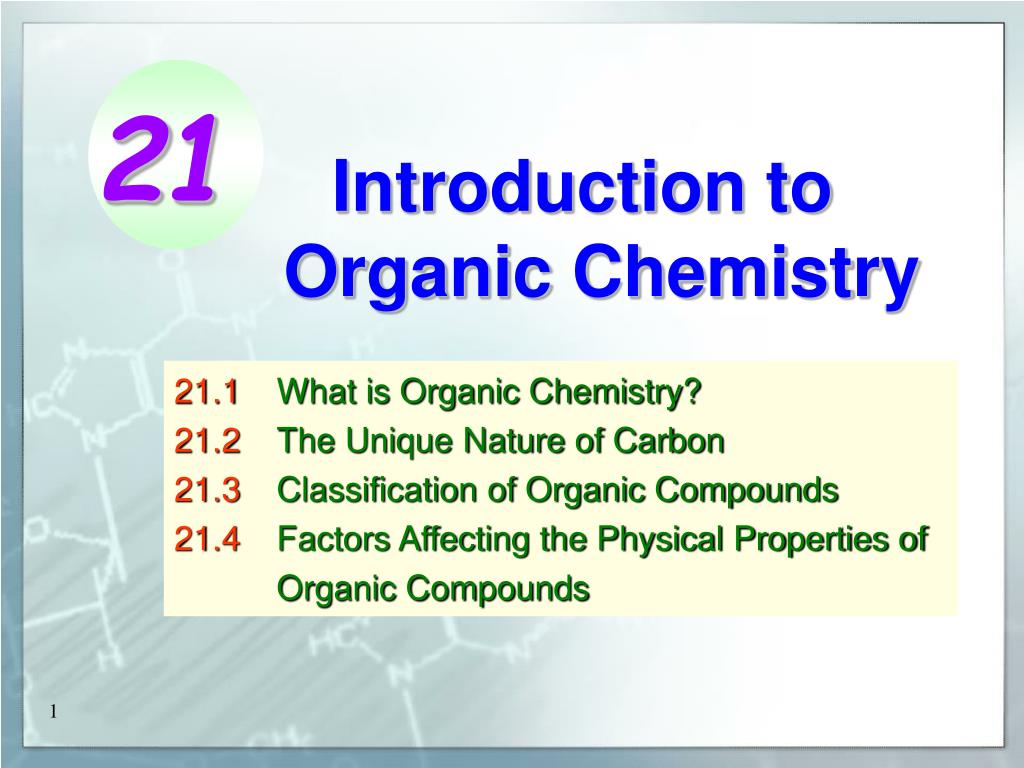 21

Introduction to Organic Chemistry

21.1 What is Organic Chemistry?
21.2 The Unique Nature of Carbon
21.3 Classification of Organic Compounds
21.4 Factors Affecting the Physical Properties of Organic Compounds

1